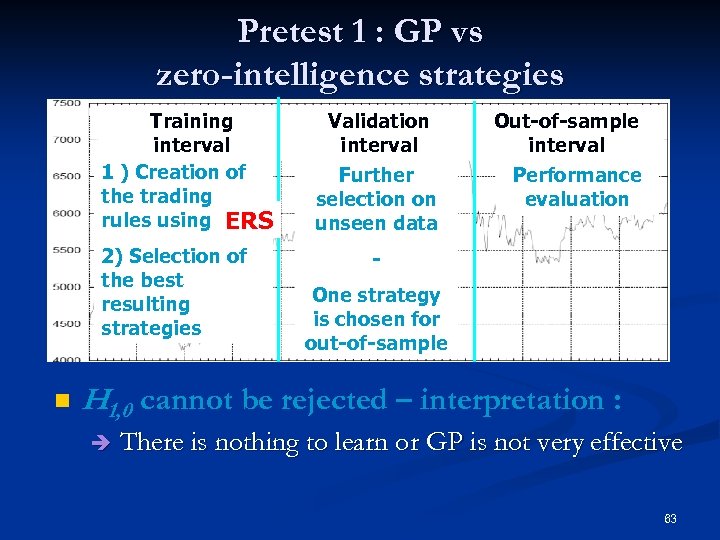 Pretest 1 : GP vs zero-intelligence strategies

7500
7000
6500
6000
5500
5000
4500
4000

Training interval

1 ) Creation of the trading rules using ERS

2) Selection of the best resulting strategies

Validation interval

Further selection on unseen data

-

One strategy is chosen for out-of-sample

Out-of-sample interval

Performance evaluation

■ $H_{1,0}$ cannot be rejected – interpretation :

➔ There is nothing to learn or GP is not very effective

63